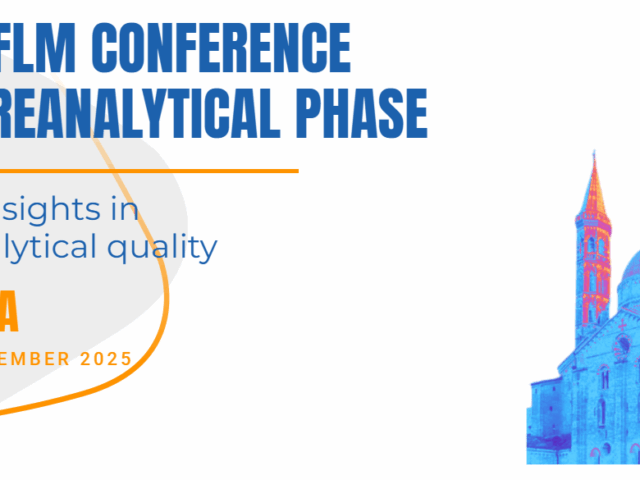 FLM CONFERENCE
REANALYTICAL PHASE

sights in
lytical quality

A

EMBER 2025